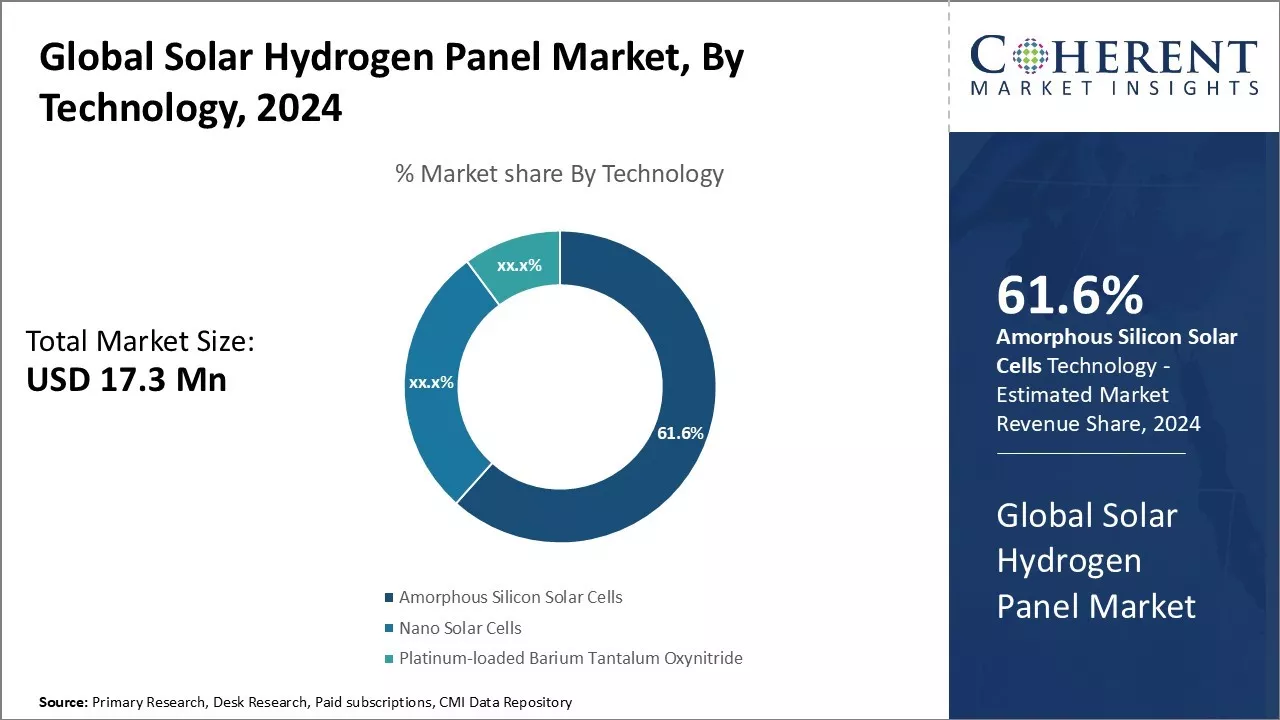 Global Solar Hydrogen Panel Market, By Technology, 2024

COHERENT
MARKET INSIGHTS

% Market share By Technology

Total Market Size:
USD 17.3 Mn

xx.x%
xx.x%
61.6%

Amorphous Silicon Solar Cells
Nano Solar Cells
Platinum-loaded Barium Tantalum Oxynitride

61.6%
Amorphous Silicon Solar Cells Technology - Estimated Market Revenue Share, 2024

Global Solar Hydrogen Panel Market

Source: Primary Research, Desk Research, Paid subscriptions, CMI Data Repository